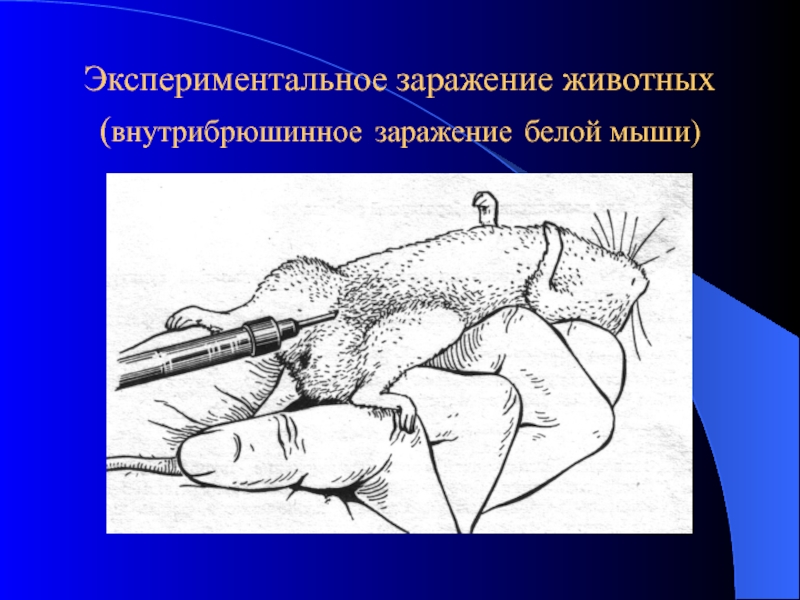 Экспериментальное заражение животных
(внутрибрюшинное заражение белой мыши)